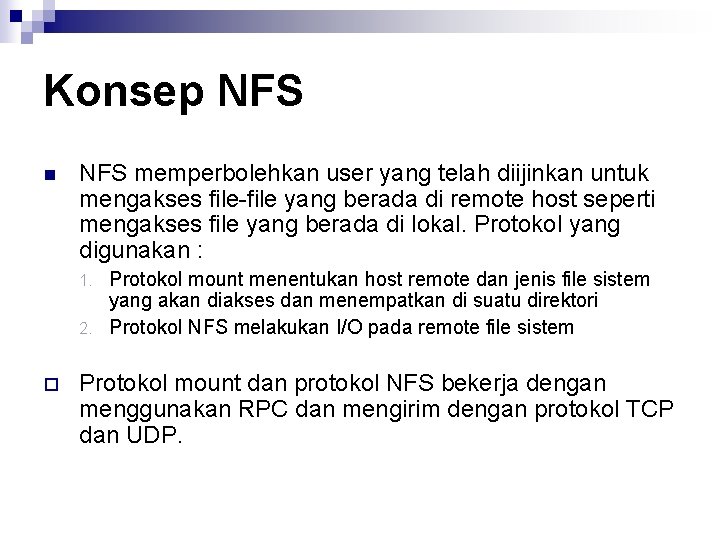 Konsep NFS

NFS memperbolehkan user yang telah diijinkan untuk mengakses file-file yang berada di remote host seperti mengakses file yang berada di lokal. Protokol yang digunakan :

1. Protokol mount menentukan host remote dan jenis file sistem yang akan diakses dan menempatkan di suatu direktori
2. Protokol NFS melakukan I/O pada remote file sistem

Protokol mount dan protokol NFS bekerja dengan menggunakan RPC dan mengirim dengan protokol TCP dan UDP.